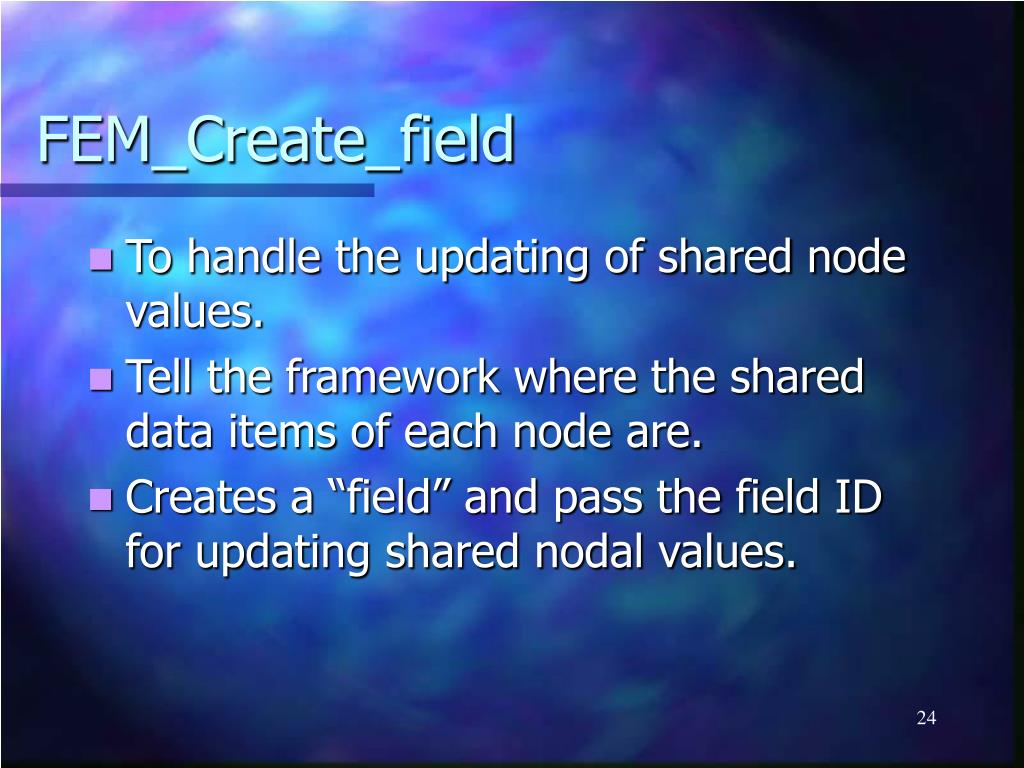 FEM_Create_field

- To handle the updating of shared node values.
- Tell the framework where the shared data items of each node are.
- Creates a “field” and pass the field ID for updating shared nodal values.

24